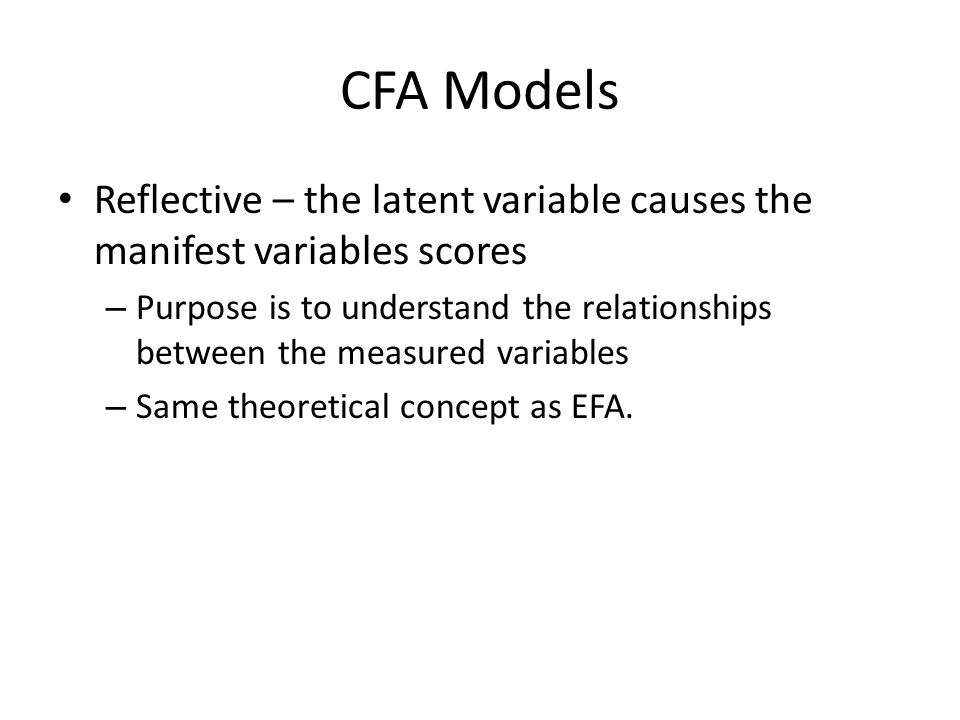 CFA Models

• Reflective – the latent variable causes the manifest variables scores

– Purpose is to understand the relationships between the measured variables

– Same theoretical concept as EFA.